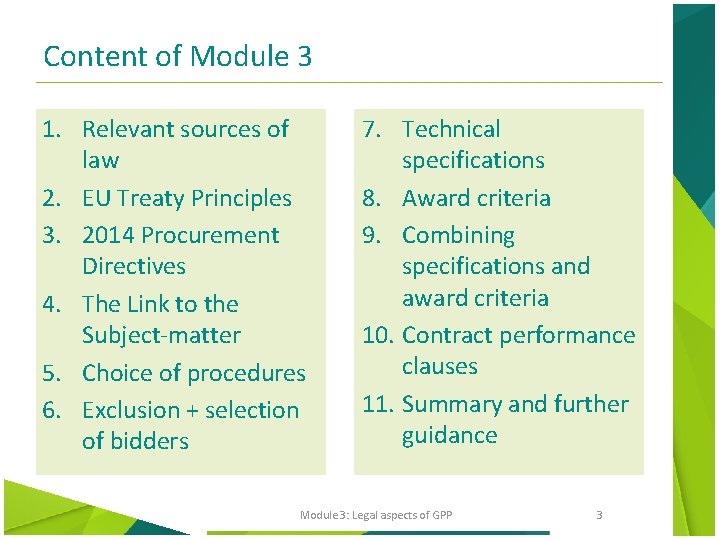 Content of Module 3

1. Relevant sources of law
2. EU Treaty Principles
3. 2014 Procurement Directives
4. The Link to the Subject-matter
5. Choice of procedures
6. Exclusion + selection of bidders

7. Technical specifications
8. Award criteria
9. Combining specifications and award criteria
10. Contract performance clauses
11. Summary and further guidance

Module 3: Legal aspects of GPP 3